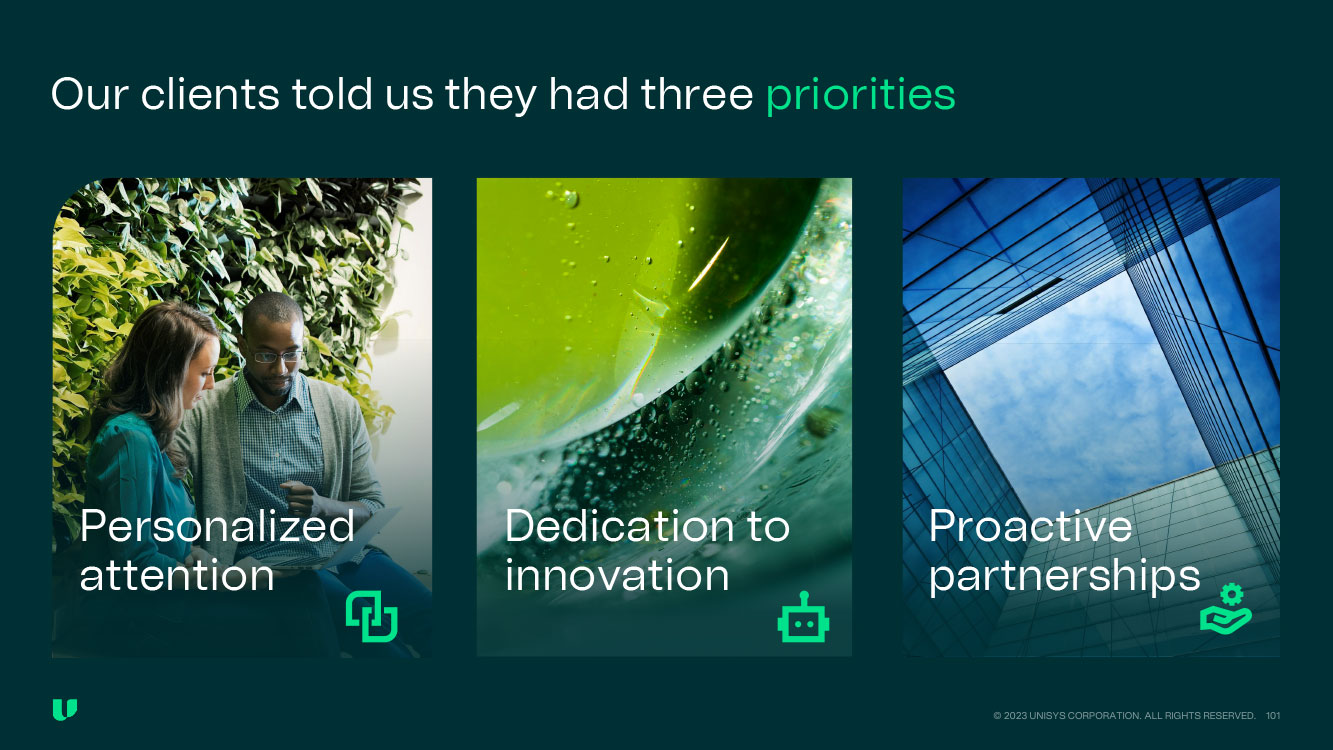 Our clients told us they had three priorities

Personalized attention

Dedication to innovation

Proactive partnerships

© 2023 UNISYS CORPORATION. ALL RIGHTS RESERVED. 101